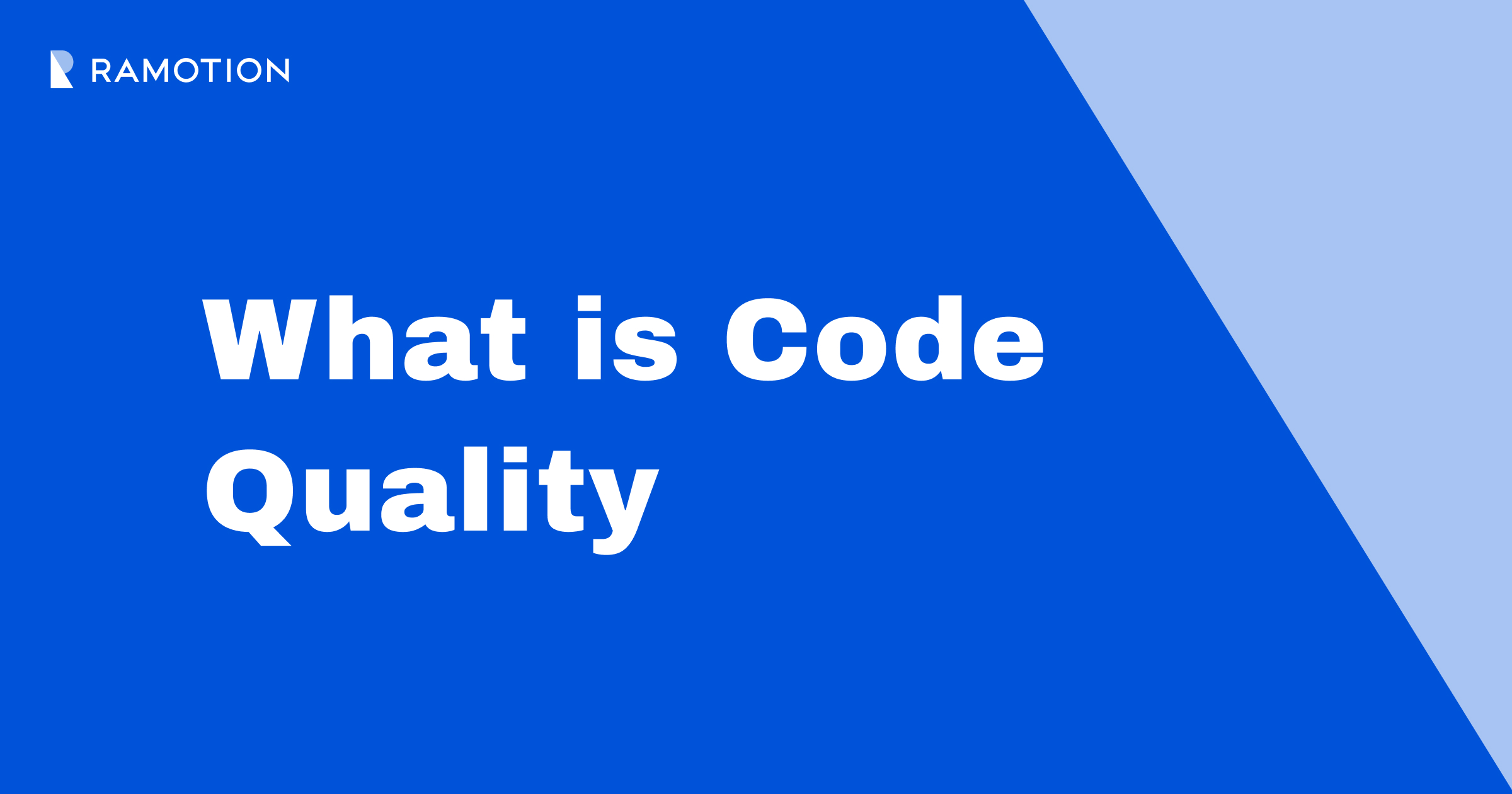 RAMOTION

What is Code Quality